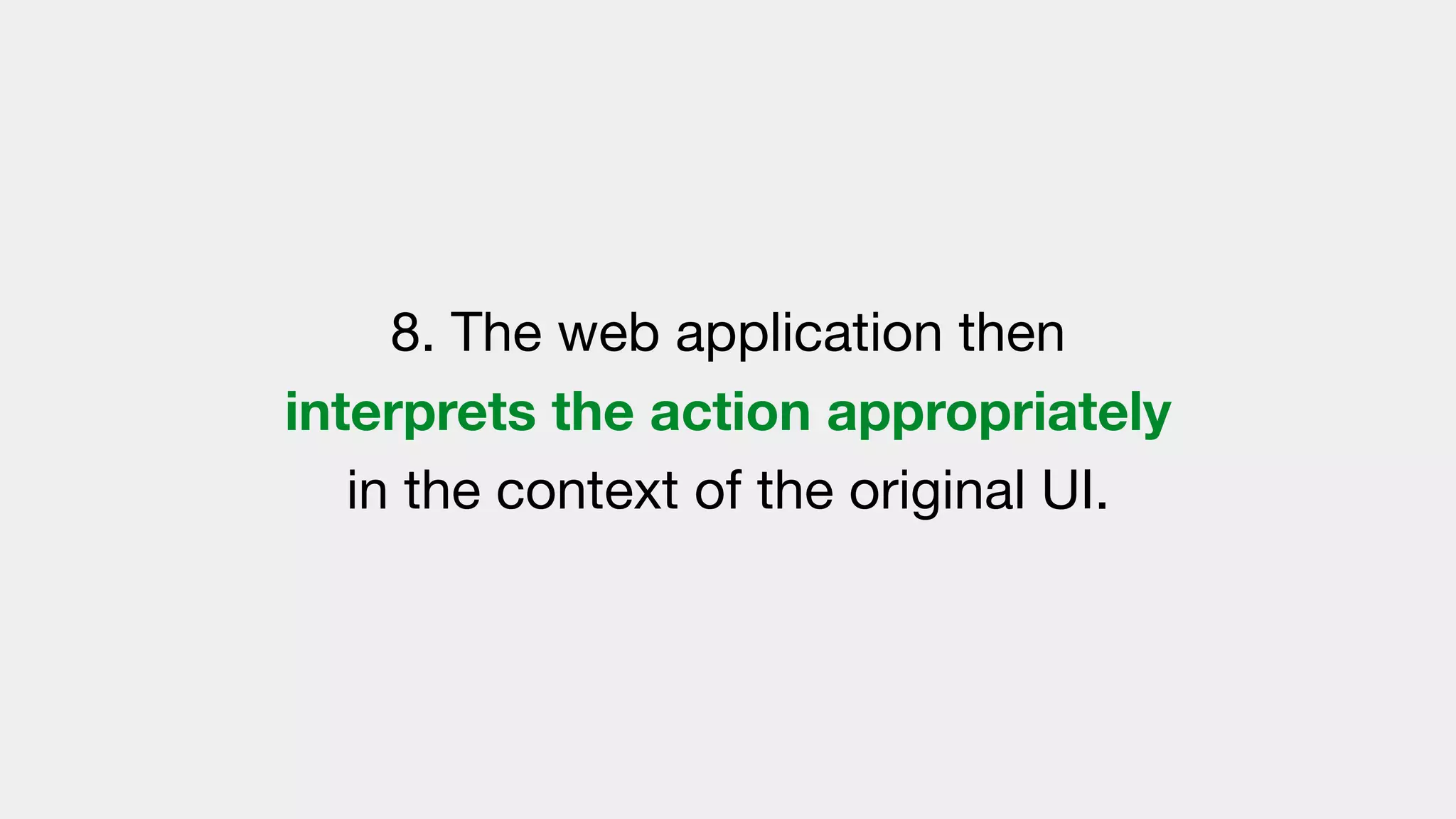 8. The web application then interprets the action appropriately in the context of the original UI.